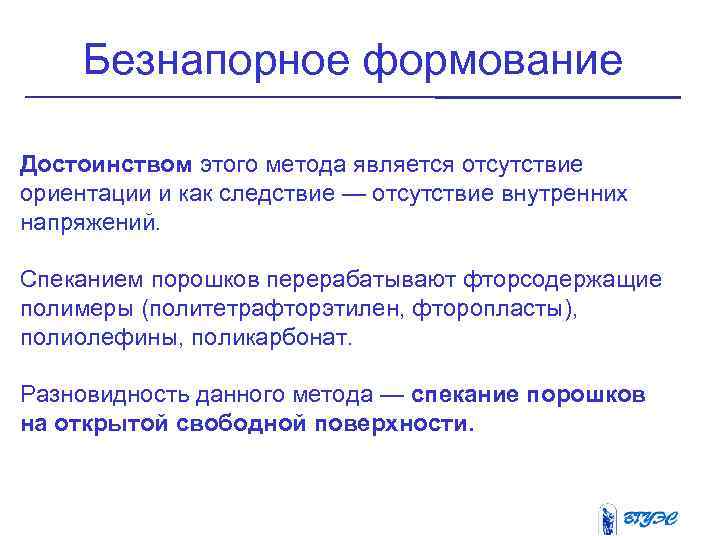 Безнапорное формование

Достоинством этого метода является отсутствие ориентации и как следствие — отсутствие внутренних напряжений.

Спеканием порошков перерабатывают фторсодержащие полимеры (политетрафторэтилен, фторопласты), полиолефины, поликарбонат.

Разновидность данного метода — спекание порошков на открытой свободной поверхности.

ВГУЭС